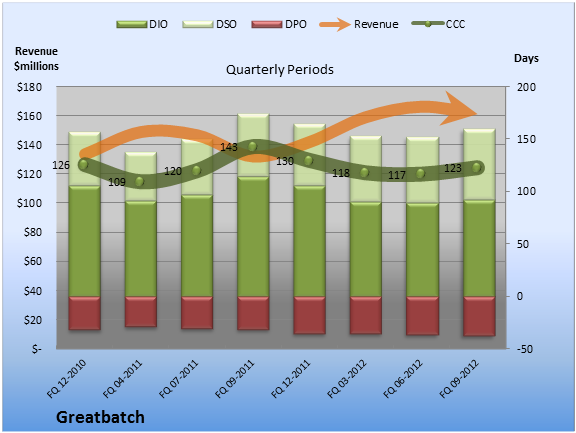 DIO DSO DPO Revenue CCC

Revenue $millions

Quarterly Periods

Days

$180
$160
$140
$120
$100
$80
$60
$40
$20
$-

200
150
100
50
0
-50

126
109
120
143
130
118
117
123

FQ 12-2010
FQ 04-2011
FQ 07-2011
FQ 09-2011
FQ 12-2011
FQ 03-2012
FQ 06-2012
FQ 09-2012

Greatbatch